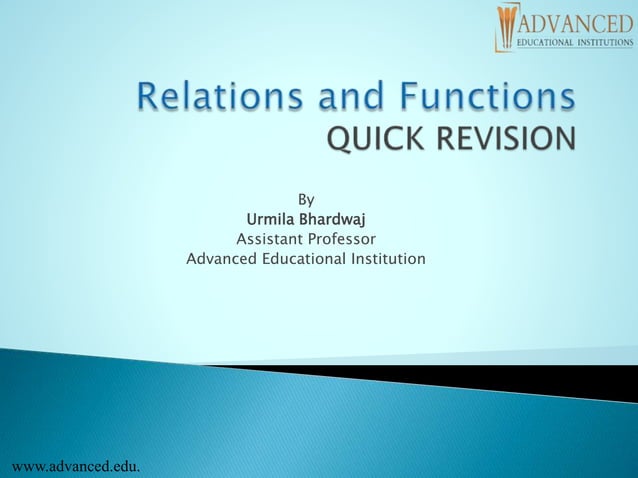 ADVANCED
EDUCATIONAL INSTITUTIONS

Relations and Functions
QUICK REVISION

By
Urmila Bhardwaj
Assistant Professor
Advanced Educational Institution

www.advanced.edu.